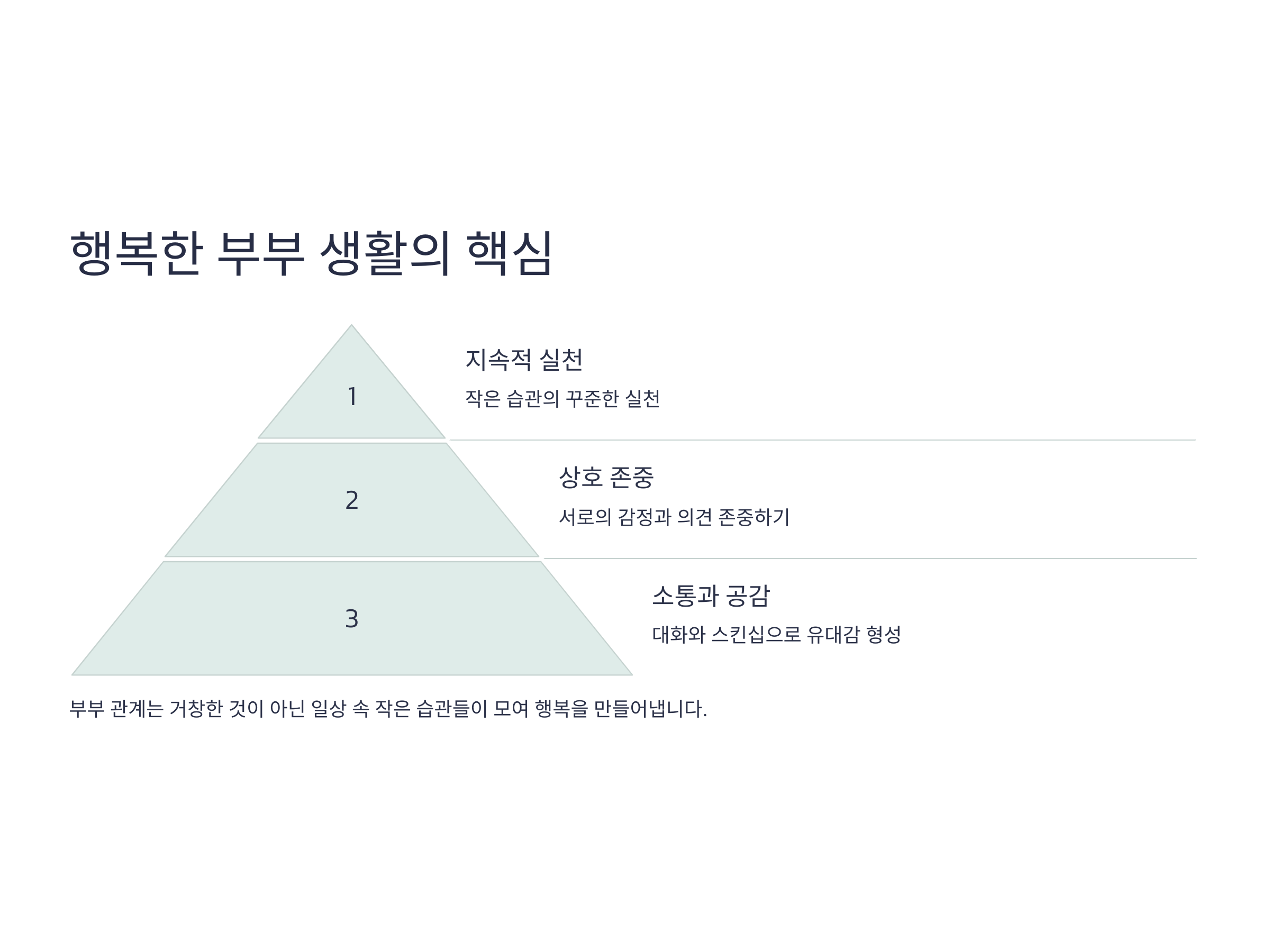 행복한 부부 생활의 핵심

1

지속적 실천

작은 습관의 꾸준한 실천

2

상호 존중

서로의 감정과 의견 존중하기

3

소통과 공감

대화와 스킨십으로 유대감 형성

부부 관계는 거창한 것이 아닌 일상 속 작은 습관들이 모여 행복을 만들어냅니다.